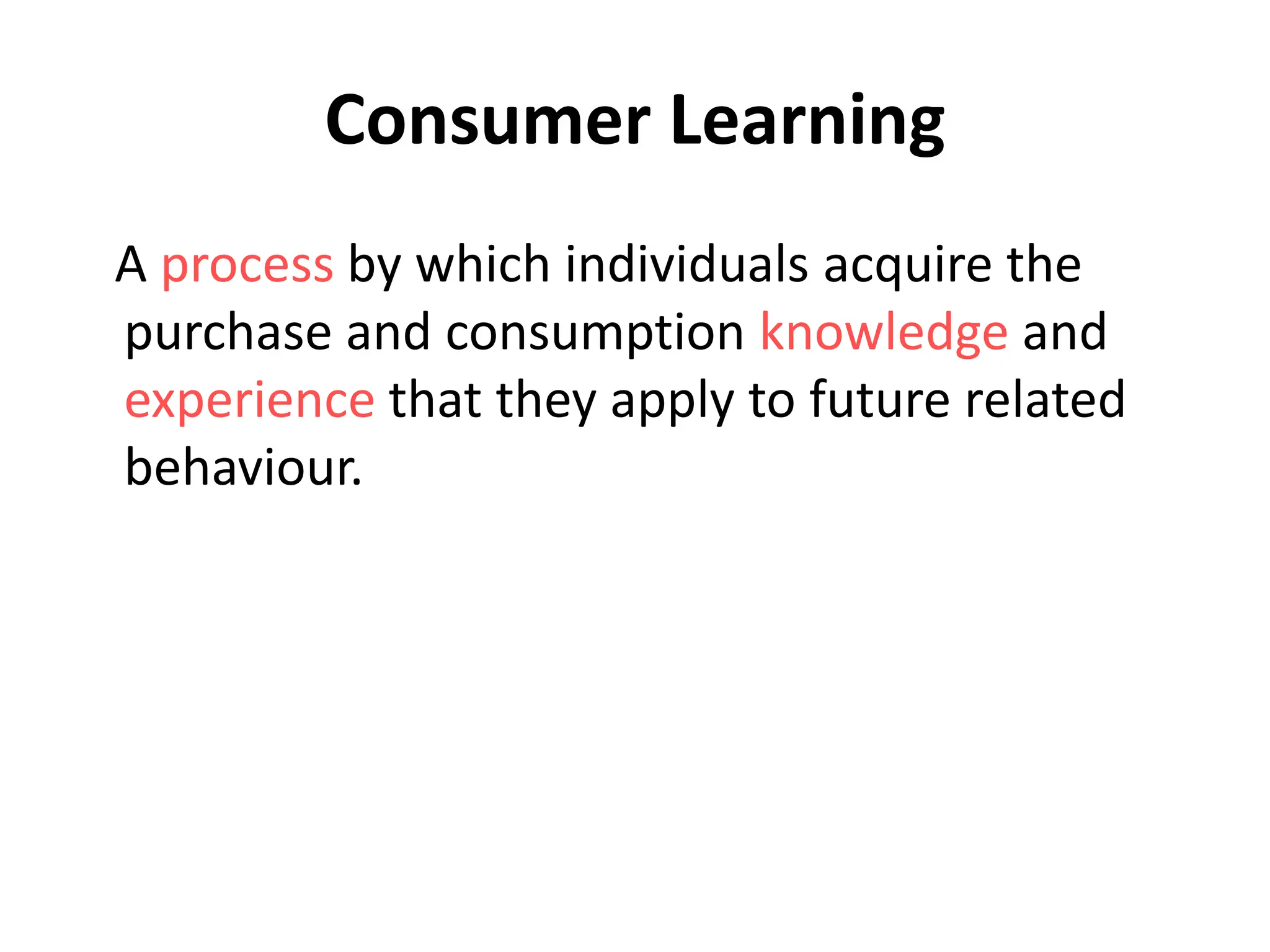 Consumer Learning

A process by which individuals acquire the purchase and consumption knowledge and experience that they apply to future related behaviour.